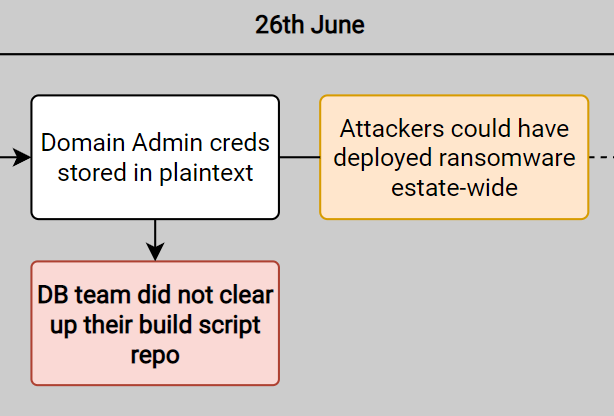 26th June

Domain Admin creds stored in plaintext

Attackers could have deployed ransomware estate-wide

DB team did not clear up their build script repo